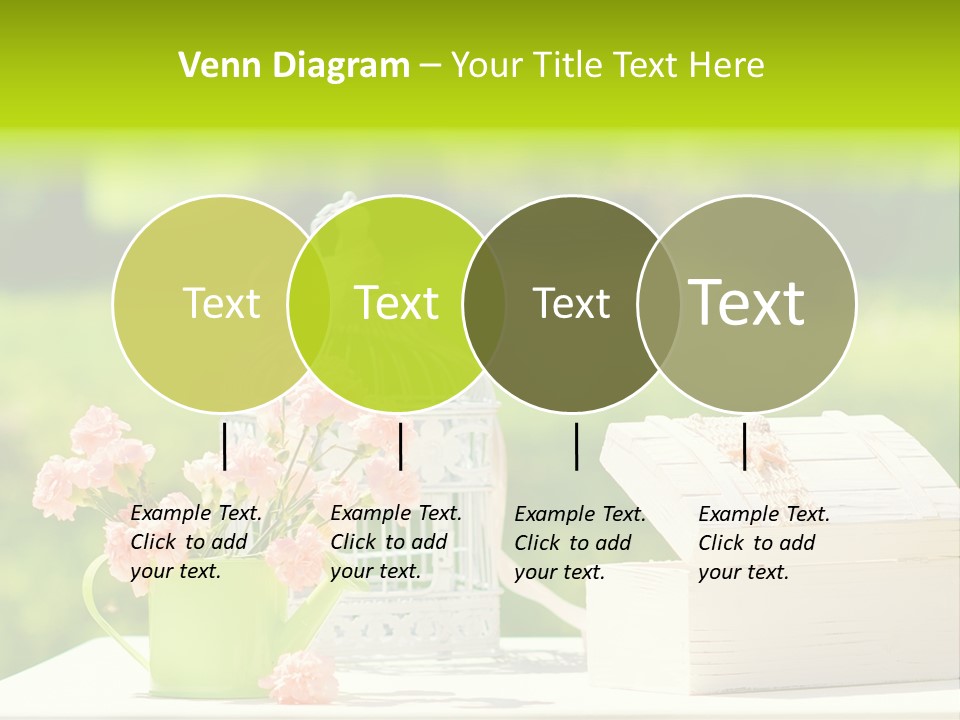 Venn Diagram – Your Title Text Here

Text

Text

Text

Text

Example Text. Click to add your text.

Example Text. Click to add your text.

Example Text. Click to add your text.

Example Text. Click to add your text.